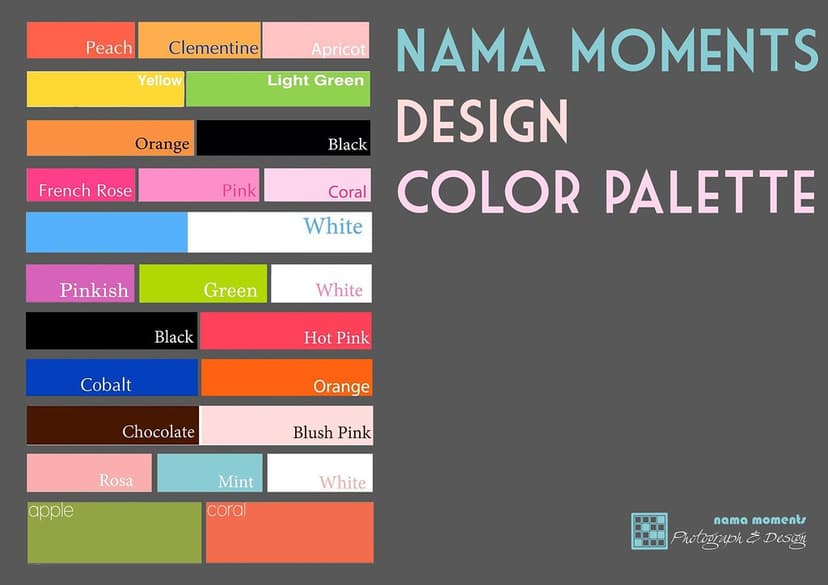 Peach Clementine Apricot

Yellow Light Green

Orange Black

French Rose Pink Coral

White

Pinkish Green White

Black Hot Pink

Cobalt Orange

Chocolate Blush Pink

Rosa Mint White

apple coral

NAMA MOMENTS
DESIGN
COLOR PALETTE

nama moments
Photograph & Design